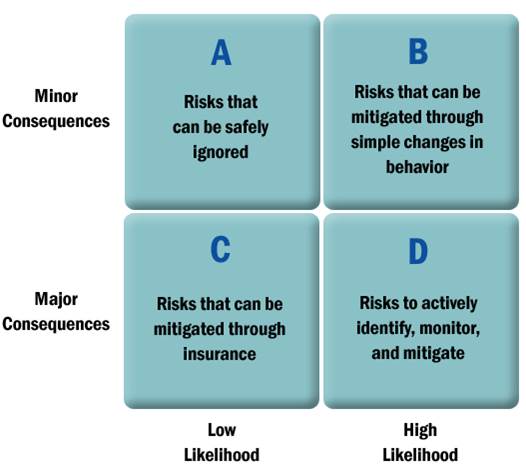 Minor Consequences

A

Risks that can be safely ignored

B

Risks that can be mitigated through simple changes in behavior

Major Consequences

C

Risks that can be mitigated through insurance

D

Risks to actively identify, monitor, and mitigate

Low Likelihood

High Likelihood